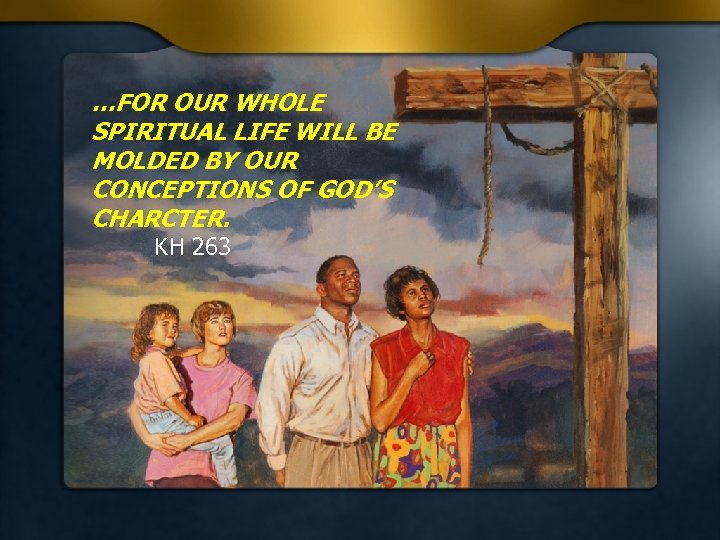 ...FOR OUR WHOLE SPIRITUAL LIFE WILL BE MOLDED BY OUR CONCEPTIONS OF GOD'S CHARCTER.

KH 263